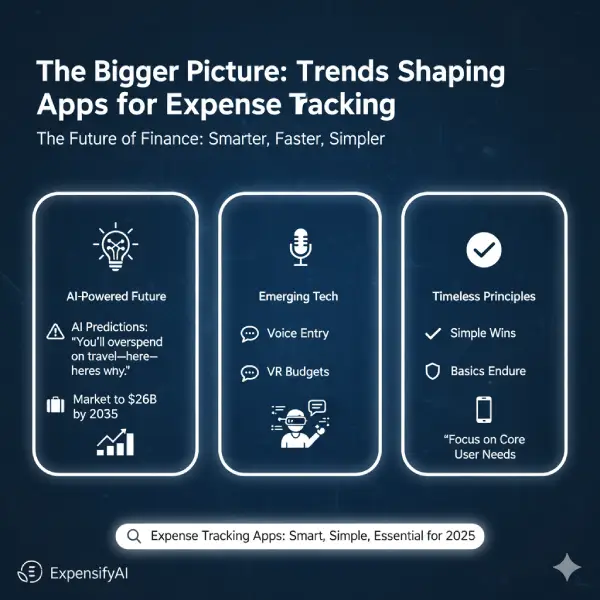 The Bigger Picture: Trends Shaping Apps for Expense Tracking

The Future of Finance: Smarter, Faster, Simpler

AI-Powered Future

AI Predictions: "You'll overspend on travel—here—heres why."

Market to $26B by 2035

Emerging Tech

Voice Entry

VR Budgets

Timeless Principles

Simple Wins

Basics Endure

"Focus on Core User Needs

Expense Tracking Apps: Smart, Simple, Essential for 2025

ExpensifyAI